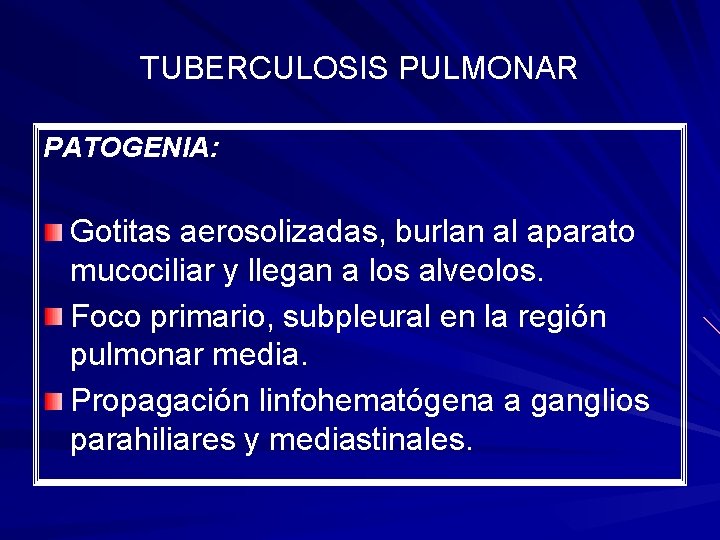 TUBERCULOSIS PULMONAR

PATOGENIA:

Gotitas aerosolizadas, burlan al aparato mucociliar y llegan a los alveolos.

Foco primario, subpleural en la región pulmonar media.

Propagación linfohematógena a ganglios parahiliares y mediastinales.